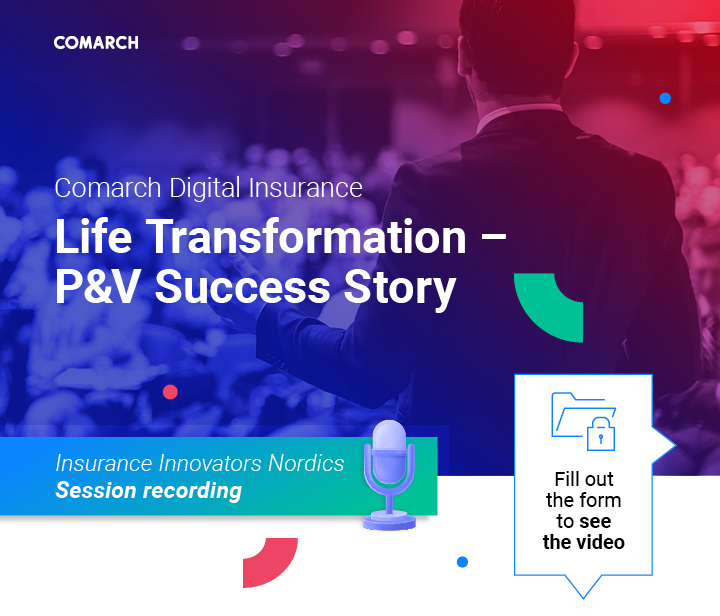 COMARCH

Comarch Digital Insurance

Life Transformation – P&V Success Story

Insurance Innovators Nordics
Session recording

Fill out the form to see the video